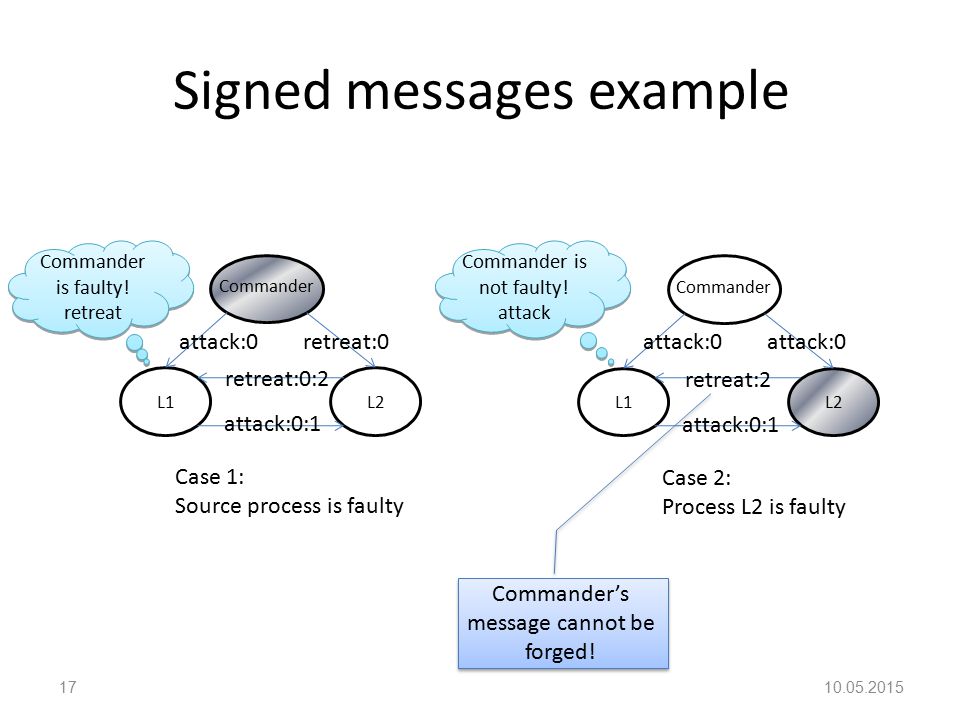 Signed messages example

Commander is faulty! retreat

Commander

attack:0

retreat:0

retreat:0:2

L1

L2

attack:0:1

Case 1:
Source process is faulty

Commander is not faulty! attack

Commander

attack:0

attack:0

retreat:2

L1

L2

attack:0:1

Case 2:
Process L2 is faulty

Commander's message cannot be forged!

17

10.05.2015